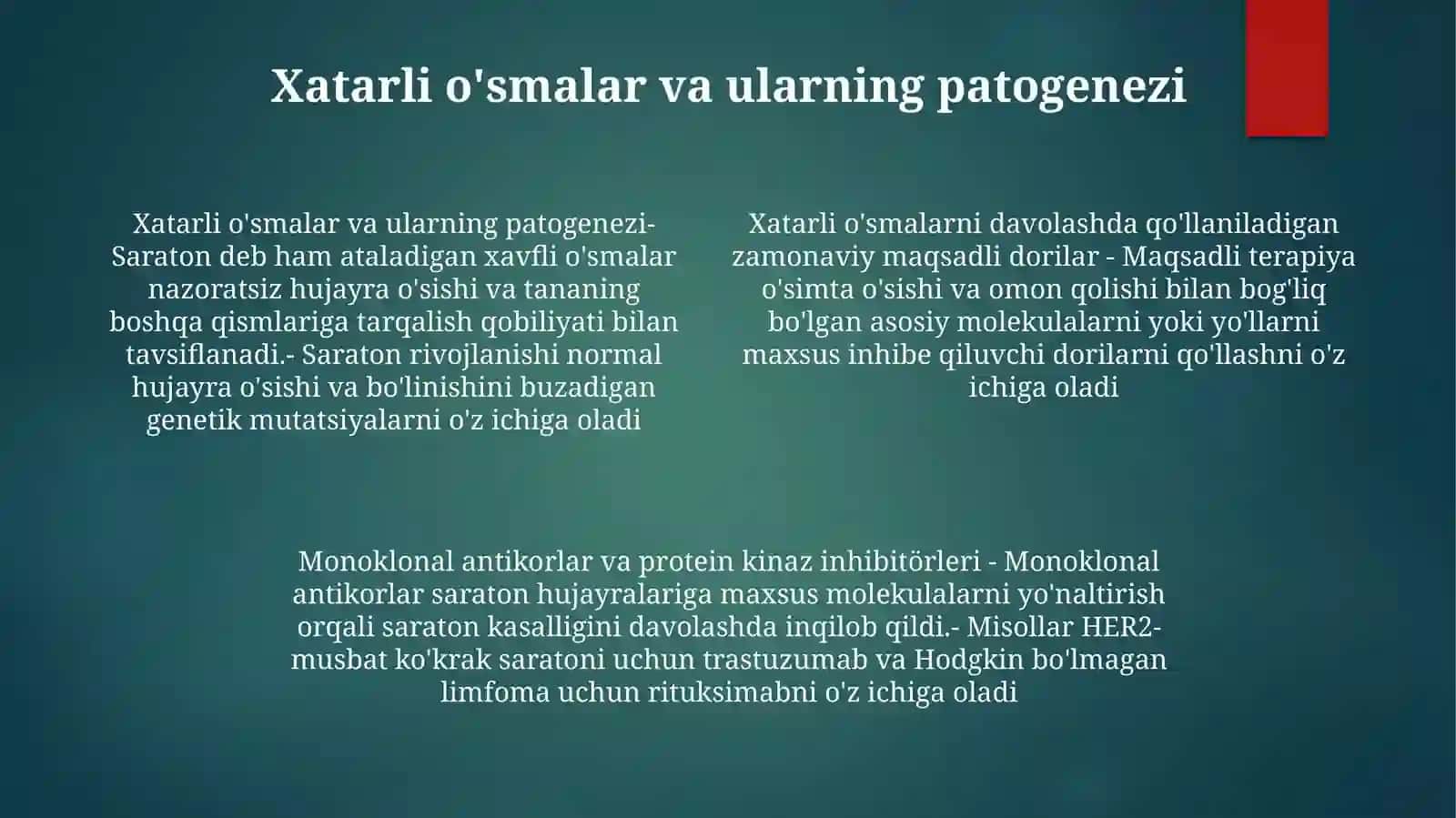 Xatarli o'smalar va ularning patogenezi

Xatarli o'smalar va ularning patogenezi- Saraton deb ham ataladigan xavfli o'smalar nazoratsiz hujayra o'sishi va tananing boshqa qismlariga tarqalish qobiliyati bilan tavsiflanadi.- Saraton rivojlanishi normal hujayra o'sishi va bo'linishini buzadigan genetik mutatsiyalarni o'z ichiga oladi

Xatarli o'smalarni davolashda qo'llaniladigan zamonaviy maqsadli dorilar - Maqsadli terapiya o'simta o'sishi va omon qolishi bilan bog'liq bo'lgan asosiy molekulalarni yoki yo'llarni maxsus inhibe qiluvchi dorilarni qo'llashni o'z ichiga oladi

Monoklonal antikorlar va protein kinaz inhibitörleri - Monoklonal antikorlar saraton hujayralariga maxsus molekulalarni yo'naltirish orqali saraton kasalligini davolashda inqilob qildi.- Misollar HER2-musbat ko'krak saratoni uchun trastuzumab va Hodgkin bo'lmagan limfoma uchun rituksimabni o'z ichiga oladi